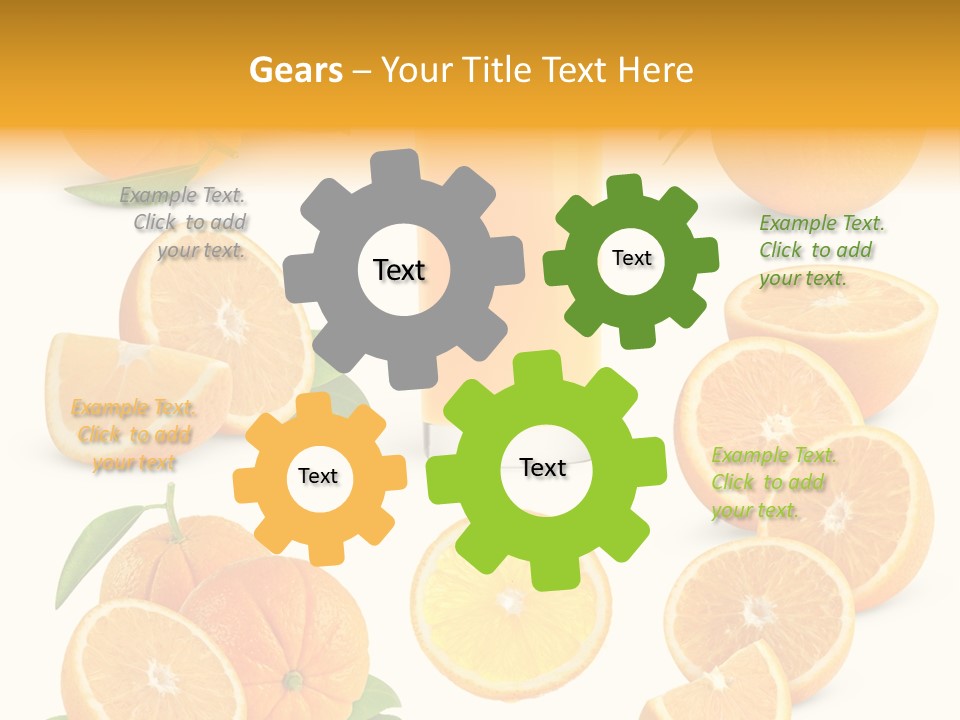 Gears – Your Title Text Here

Example Text. Click to add your text.

Text

Text

Example Text. Click to add your text.

Example Text. Click to add your text

Text

Text

Example Text. Click to add your text.